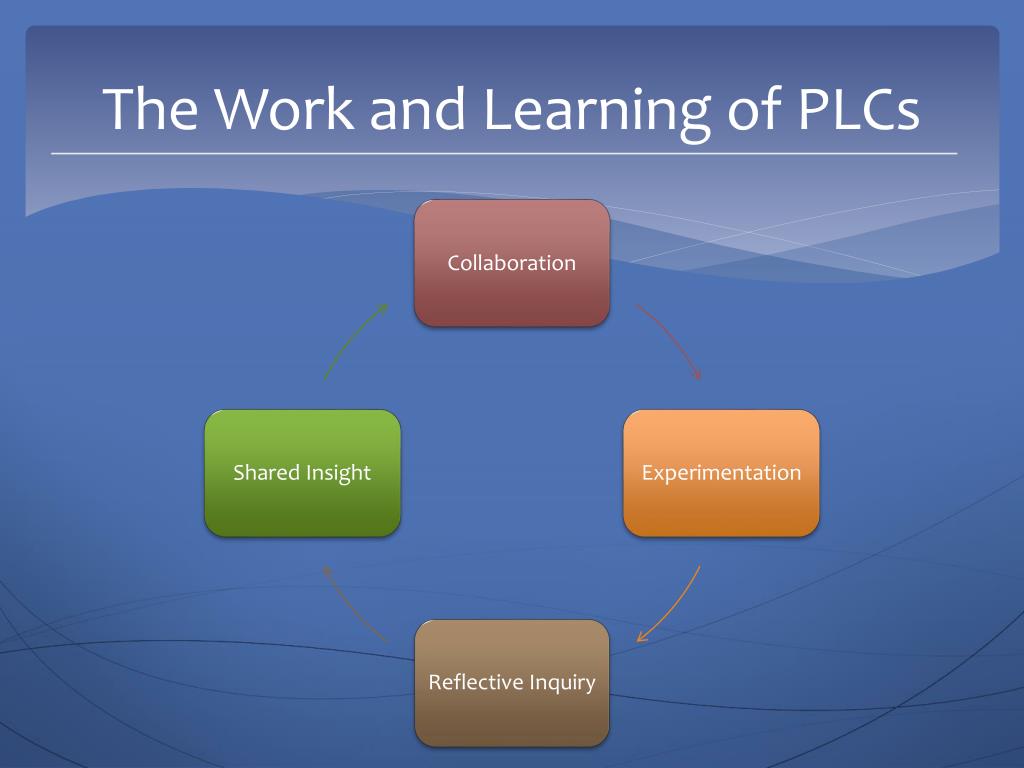 The Work and Learning of PLCs

Collaboration

Experimentation

Reflective Inquiry

Shared Insight